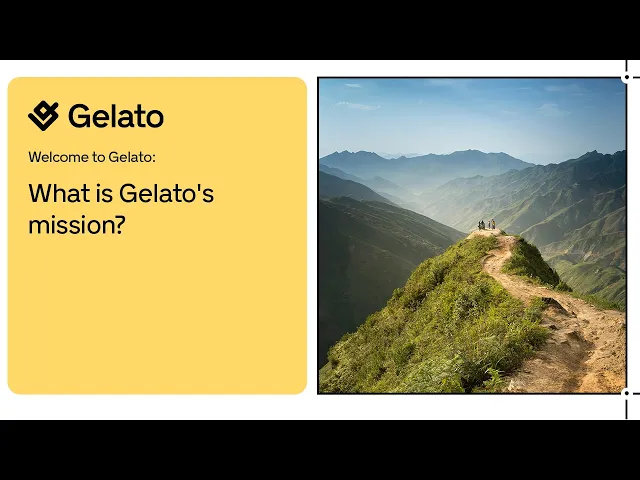 Gelato

Welcome to Gelato:

What is Gelato's mission?